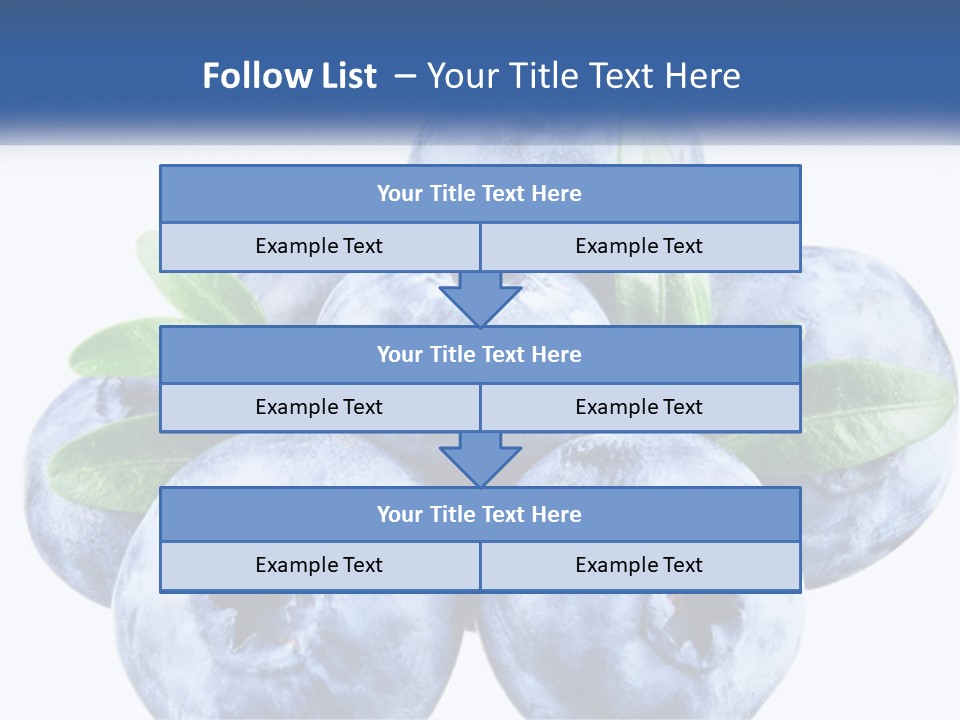 Follow List – Your Title Text Here

Your Title Text Here

Example Text

Example Text

Your Title Text Here

Example Text

Example Text

Your Title Text Here

Example Text

Example Text